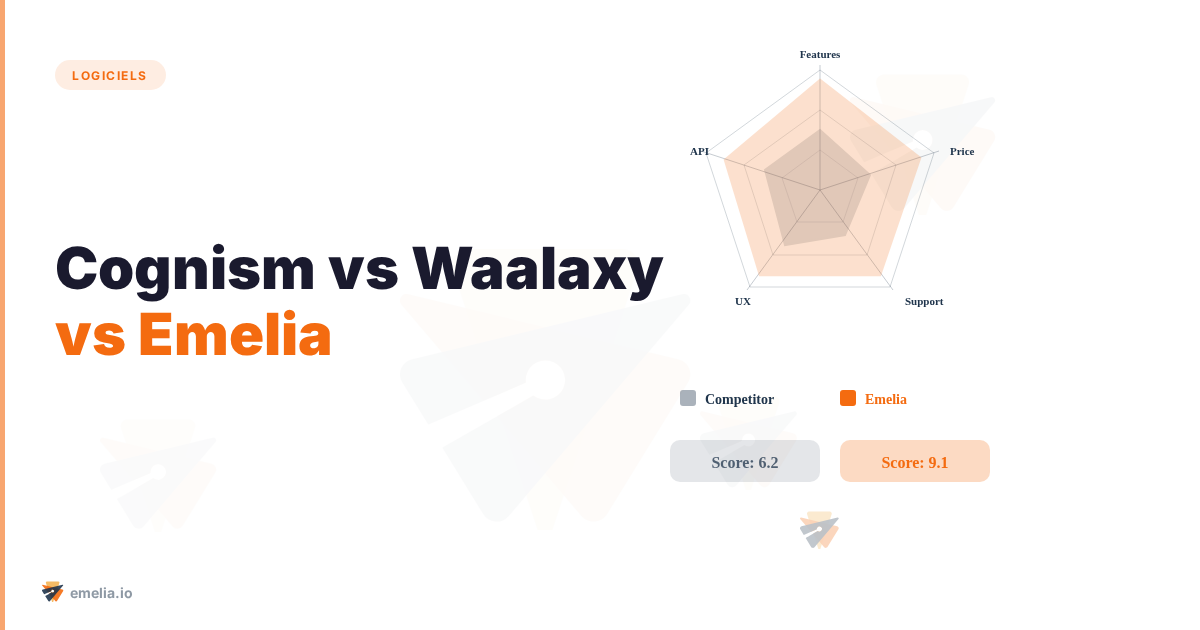 LOGICIELS

Cognism vs Waalaxy vs Emelia

Features
Price
Support
UX
API

Competitor
Emelia

Score: 6.2
Score: 9.1

emelia.io